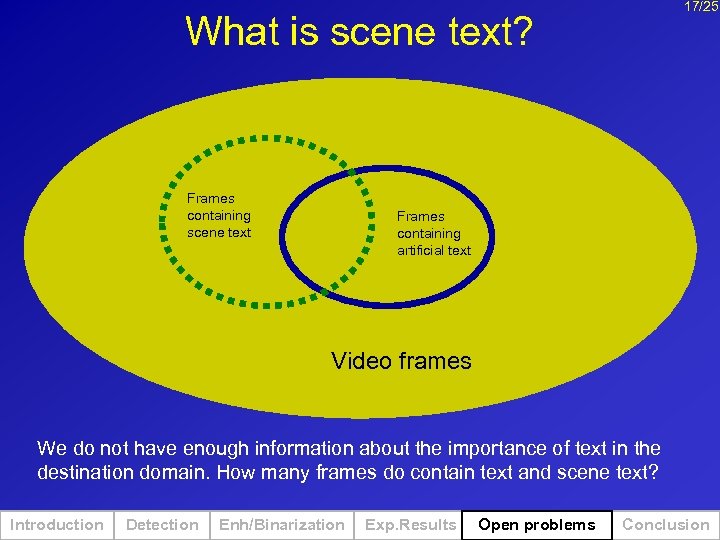 17/25

What is scene text?

Frames containing scene text

Frames containing artificial text

Video frames

We do not have enough information about the importance of text in the destination domain. How many frames do contain text and scene text?

Introduction | Detection | Enh/Binarization | Exp.Results | Open problems | Conclusion